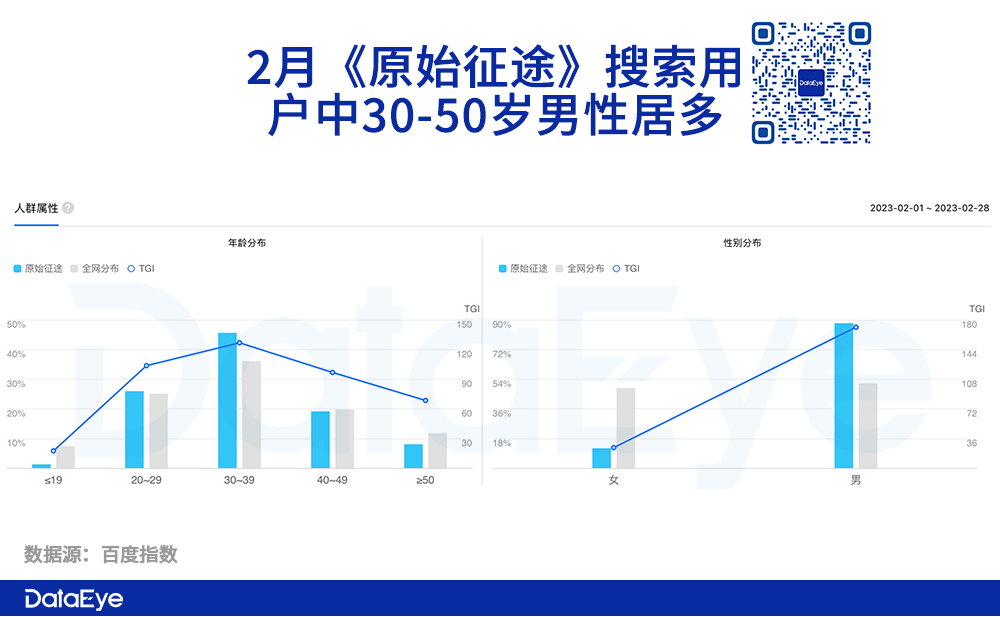 2月《原始征途》搜索用户中30-50岁男性居多

DataEye

人群属性

2023-02-01 ~ 2023-02-28

年龄分布

原始征途 全网分布 TGI

TGI

50% 40% 30% 20% 10%

150 120 90 60 30

≤19 20~29 30~39 40~49 ≥50

性别分布

原始征途 全网分布 TGI

TGI

90% 72% 54% 36% 18%

180 144 108 72 36

女 男

DataEye

数据源：百度指数

DataEye